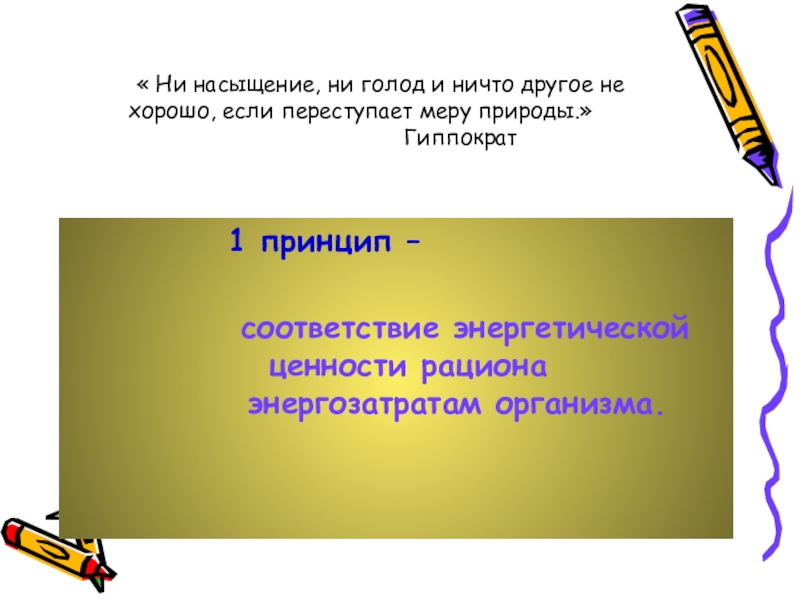 « Ни насыщение, ни голод и ничто другое не хорошо, если переступает меру природы.»
Гиппократ

1 принцип –

соответствие энергетической ценности рациона энергозатратам организма.